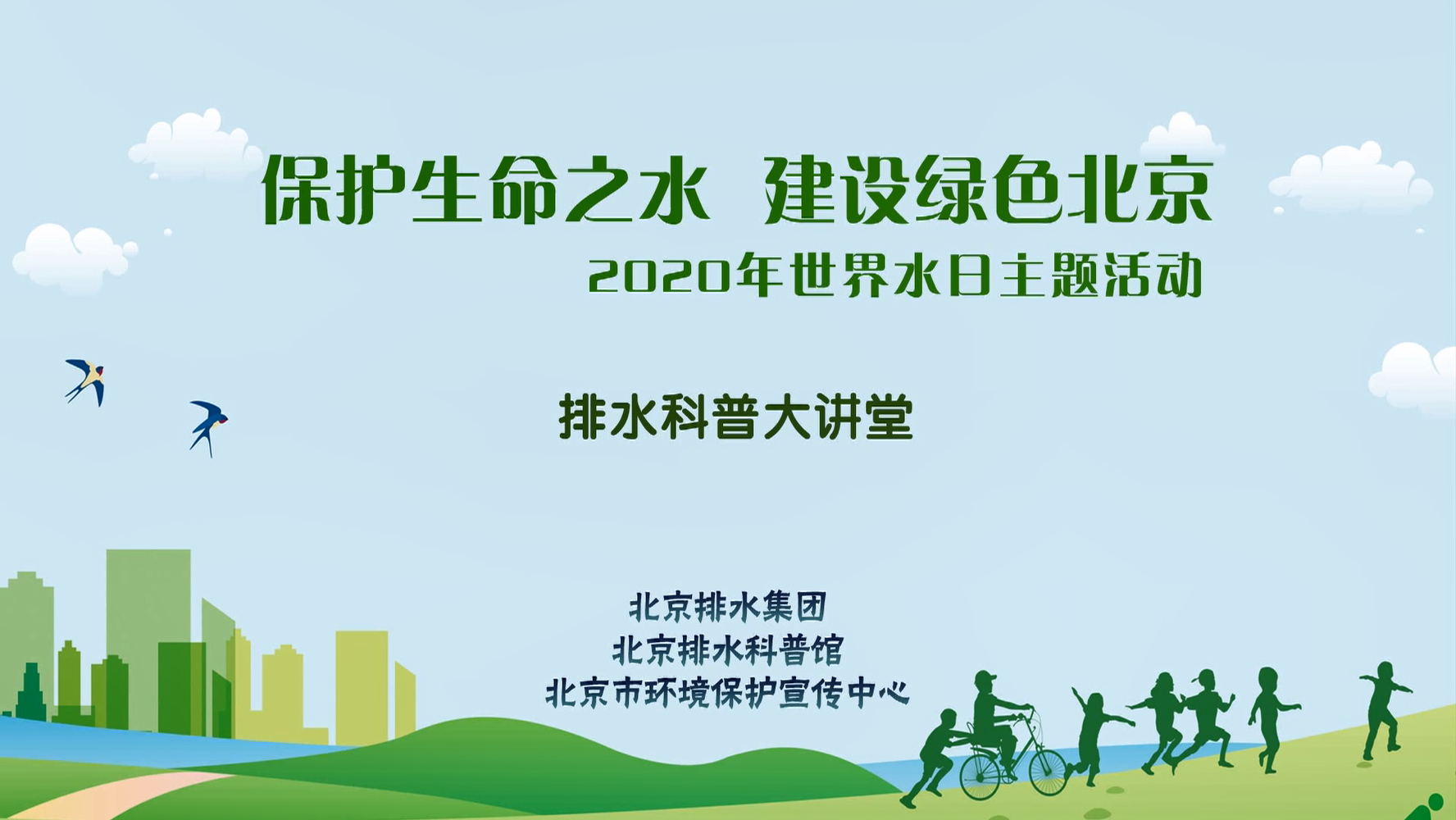 保护生命之水 建设绿色北京

2020年世界水日主题活动

排水科普大讲堂

北京排水集团
北京排水科普馆
北京市环境保护宣传中心